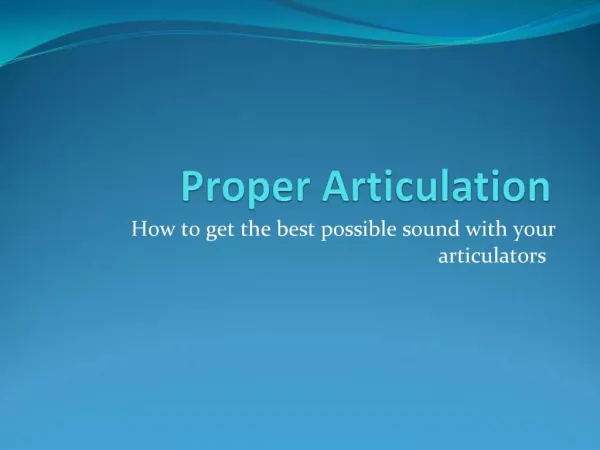 Proper Articulation

How to get the best possible sound with your articulators